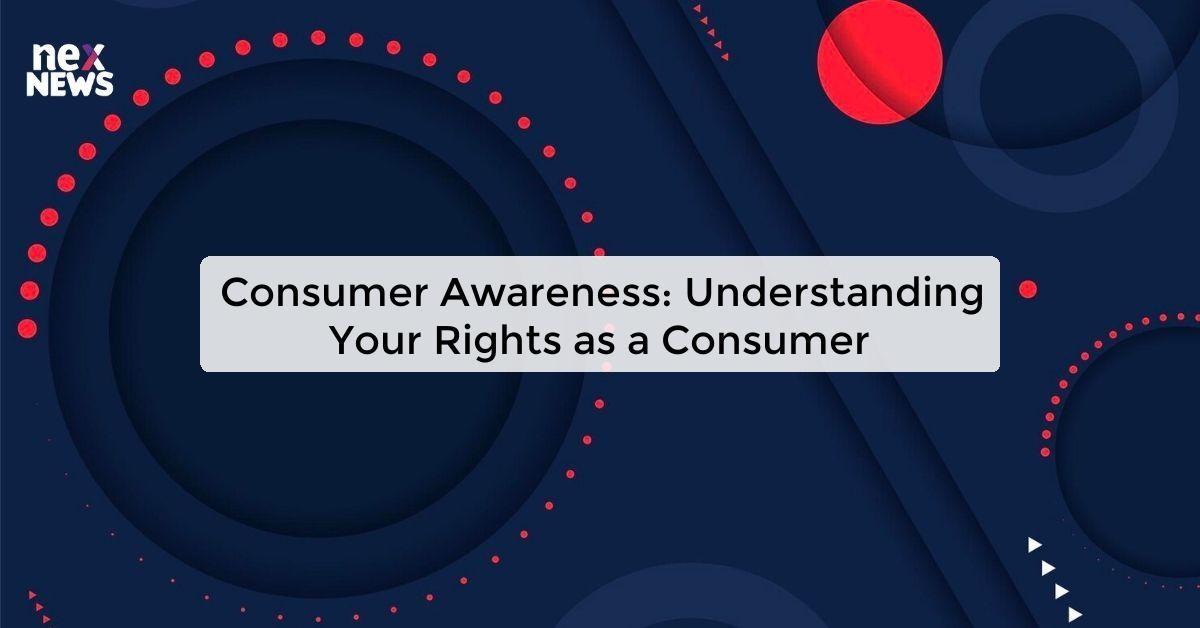 nex
NEWS

Consumer Awareness: Understanding Your Rights as a Consumer